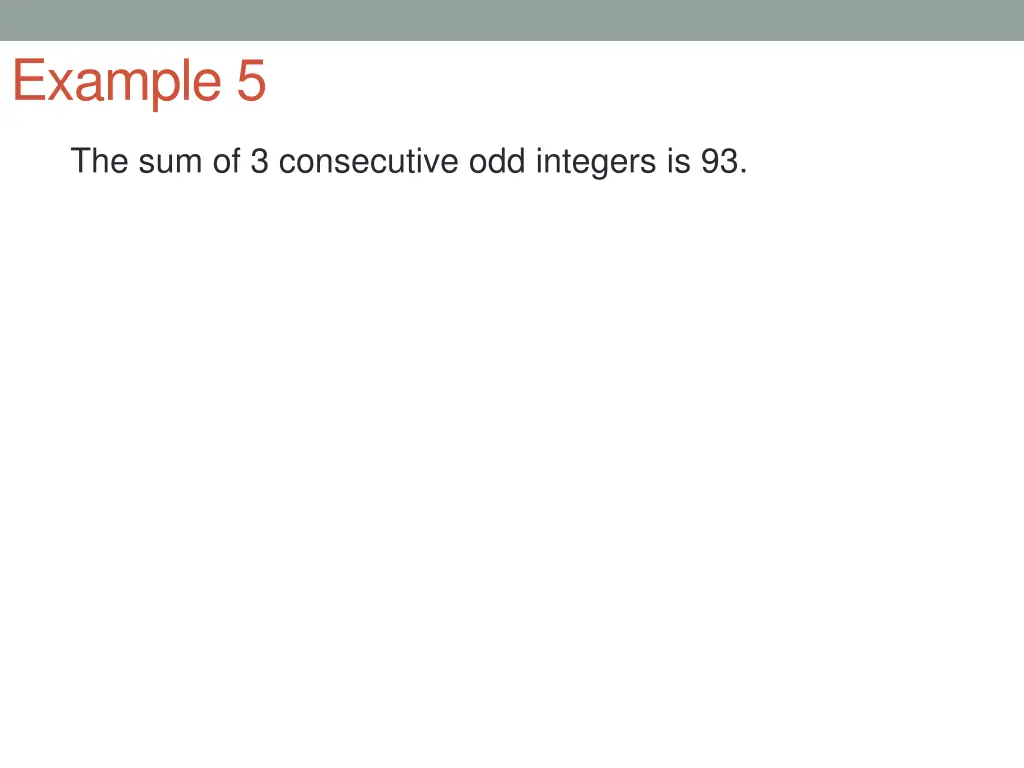 Example 5

The sum of 3 consecutive odd integers is 93.